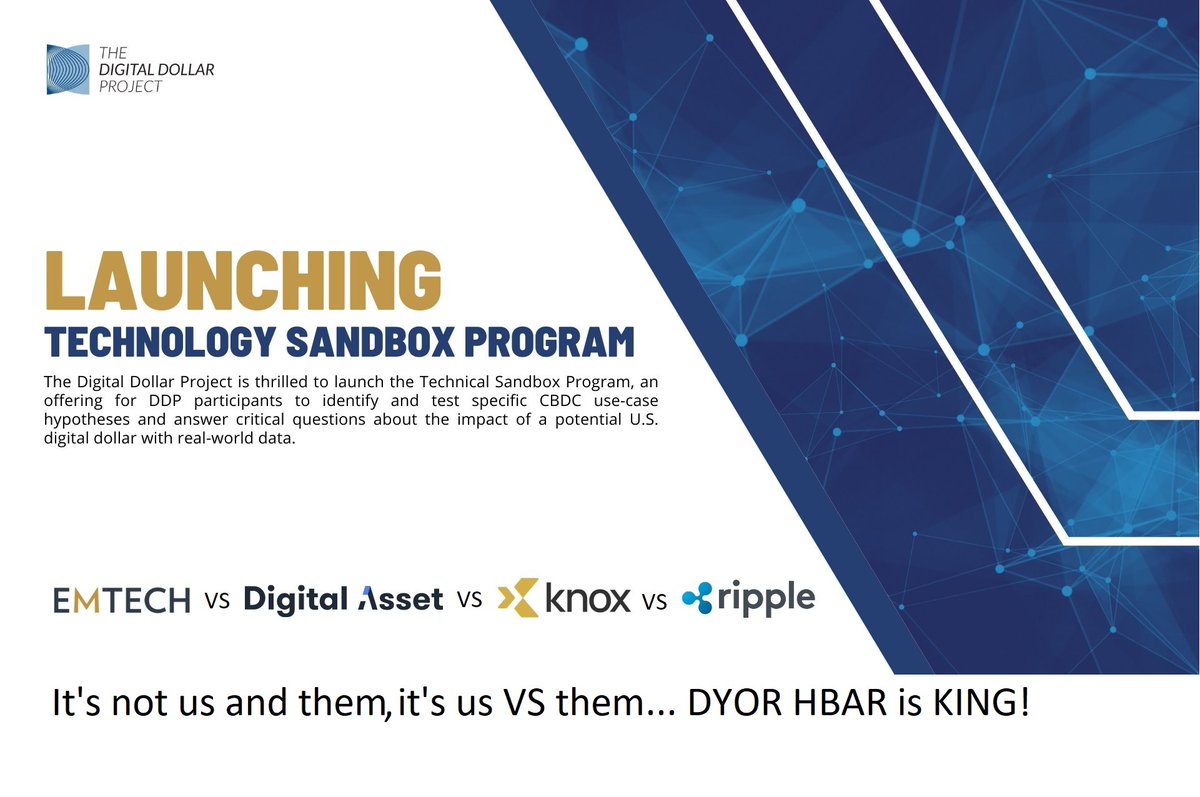 THE DIGITAL DOLLAR PROJECT

LAUNCHING
TECHNOLOGY SANDBOX PROGRAM

The Digital Dollar Project is thrilled to launch the Technical Sandbox Program, an offering for DDP participants to identify and test specific CBDC use-case hypotheses and answer critical questions about the impact of a potential U.S. digital dollar with real-world data.

EMTECH vs Digital Asset vs knox vs ripple

It's not us and them, it's us VS them... DYOR HBAR is KING!